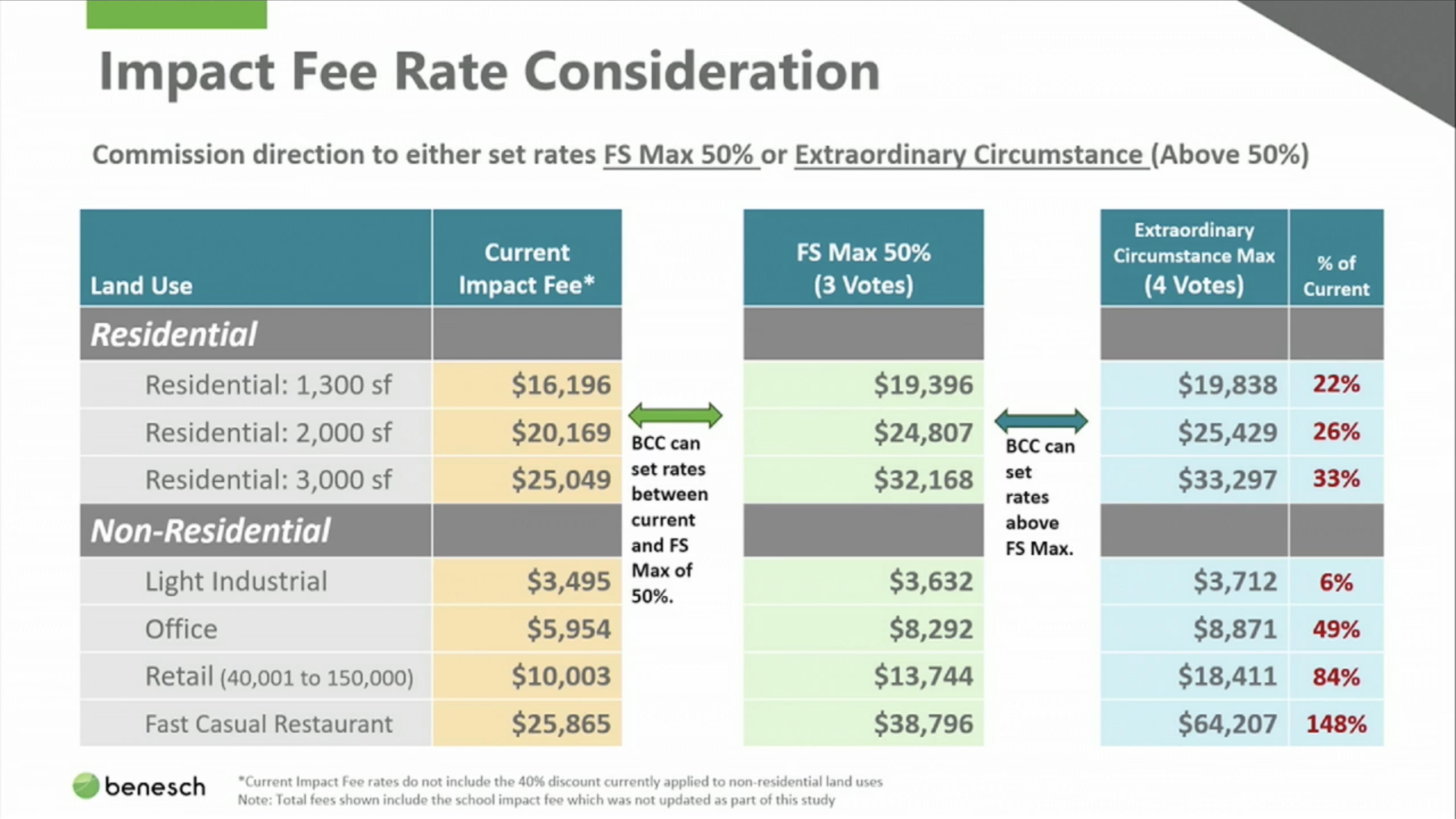 Impact Fee Rate Consideration

Commission direction to either set rates FS Max 50% or Extraordinary Circumstance (Above 50%)

| Land Use | Current Impact Fee* | FS Max 50% (3 Votes) | Extraordinary Circumstance Max (4 Votes) | % of Current |
|---|---|---|---|---|
| Residential | | | | |
| Residential: 1,300 sf | $16,196 | $19,396 | $19,838 | 22% |
| Residential: 2,000 sf | $20,169 | $24,807 | $25,429 | 26% |
| Residential: 3,000 sf | $25,049 | $32,168 | $33,297 | 33% |
| Non-Residential | | | | |
| Light Industrial | $3,495 | $3,632 | $3,712 | 6% |
| Office | $5,954 | $8,292 | $8,871 | 49% |
| Retail (40,001 to 150,000) | $10,003 | $13,744 | $18,411 | 84% |
| Fast Casual Restaurant | $25,865 | $38,796 | $64,207 | 148% |

BCC can set rates between current and FS Max of 50%.

BCC can set rates above FS Max.

benesch

*Current Impact Fee rates do not include the 40% discount currently applied to non-residential land uses
Note: Total fees shown include the school impact fee which was not updated as part of this study